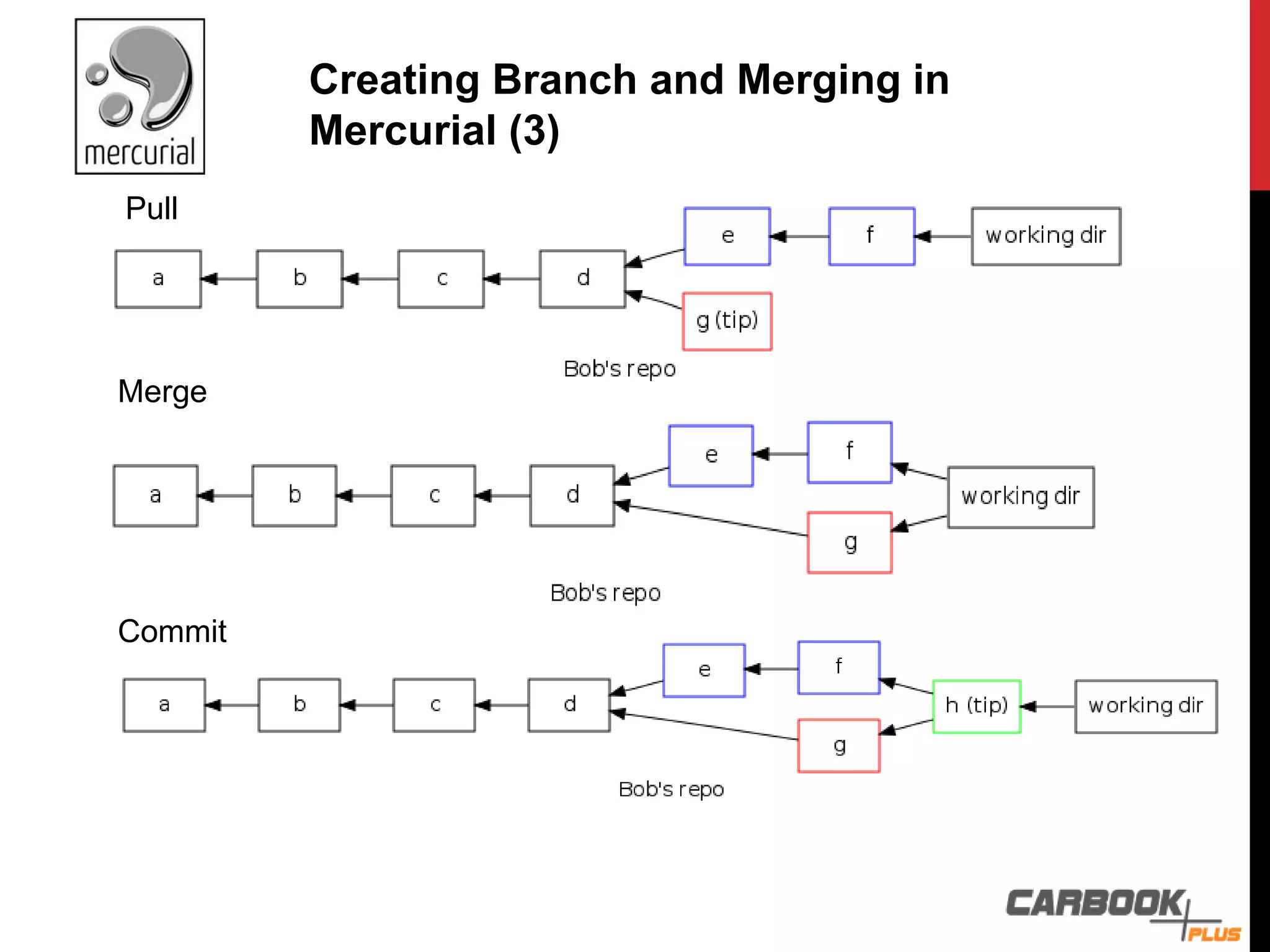 mercurial

Creating Branch and Merging in Mercurial (3)

Pull

a b c d e f working dir g (tip)

Bob's repo

Merge

a b c d e f working dir g

Bob's repo

Commit

a b c d e f h (tip) working dir g

Bob's repo

CARBOOK PLUS